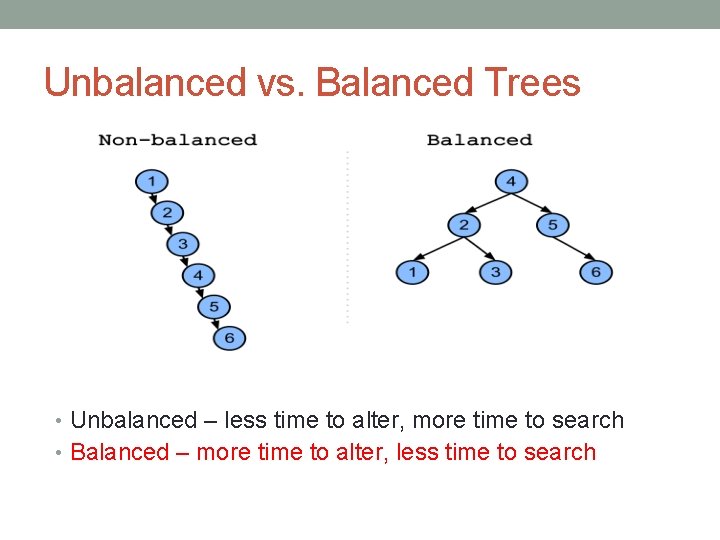 Unbalanced vs. Balanced Trees

Non-balanced

1
2
3
4
5
6

Balanced

4
2
5
1
3
6

• Unbalanced – less time to alter, more time to search
• Balanced – more time to alter, less time to search